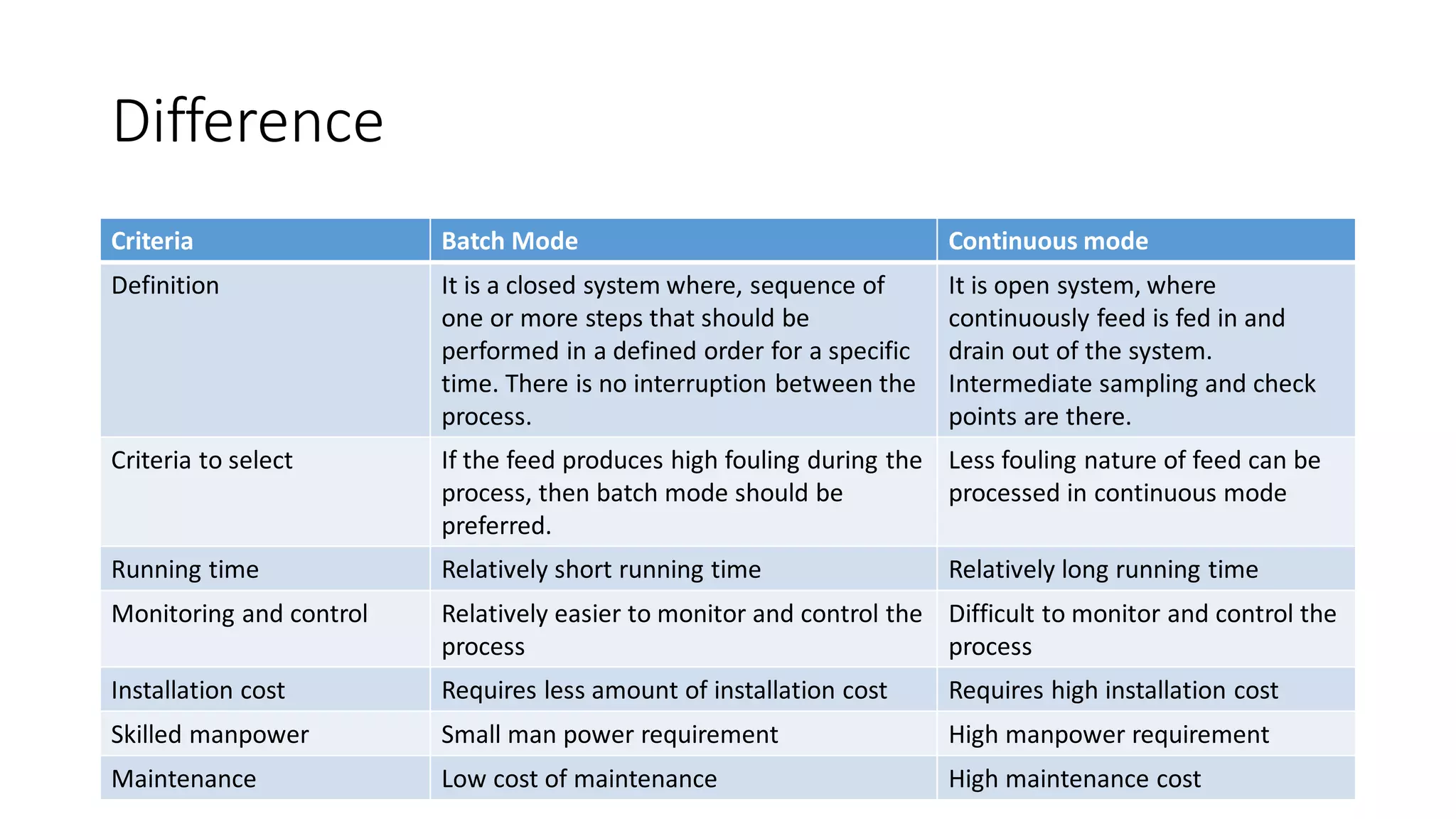 Difference

| Criteria | Batch Mode | Continuous mode |
|---|---|---|
| Definition | It is a closed system where, sequence of one or more steps that should be performed in a defined order for a specific time. There is no interruption between the process. | It is open system, where continuously feed is fed in and drain out of the system. Intermediate sampling and check points are there. |
| Criteria to select | If the feed produces high fouling during the process, then batch mode should be preferred. | Less fouling nature of feed can be processed in continuous mode |
| Running time | Relatively short running time | Relatively long running time |
| Monitoring and control | Relatively easier to monitor and control the process | Difficult to monitor and control the process |
| Installation cost | Requires less amount of installation cost | Requires high installation cost |
| Skilled manpower | Small man power requirement | High manpower requirement |
| Maintenance | Low cost of maintenance | High maintenance cost |